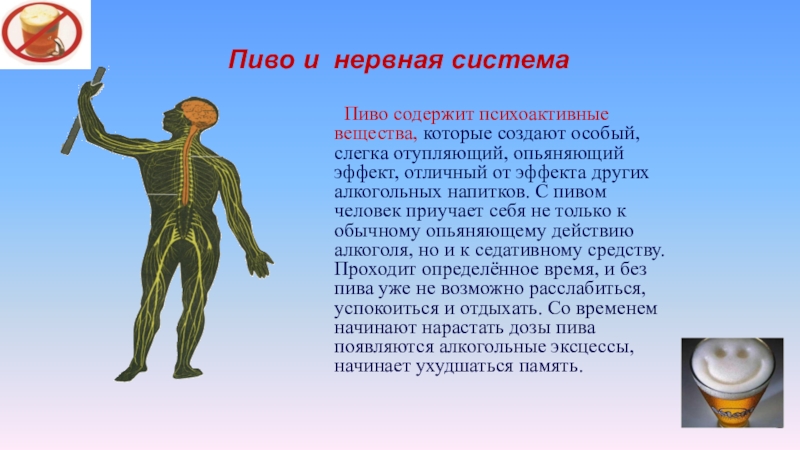 Пиво и нервная система

Пиво содержит психоактивные вещества, которые создают особый, слегка отупляющий, опьяняющий эффект, отличный от эффекта других алкогольных напитков. С пивом человек приучает себя не только к обычному опьяняющему действию алкоголя, но и к седативному средству. Проходит определённое время, и без пива уже не возможно расслабиться, успокоиться и отдыхать. Со временем начинают нарастать дозы пива появляются алкогольные эксцессы, начинает ухудшаться память.